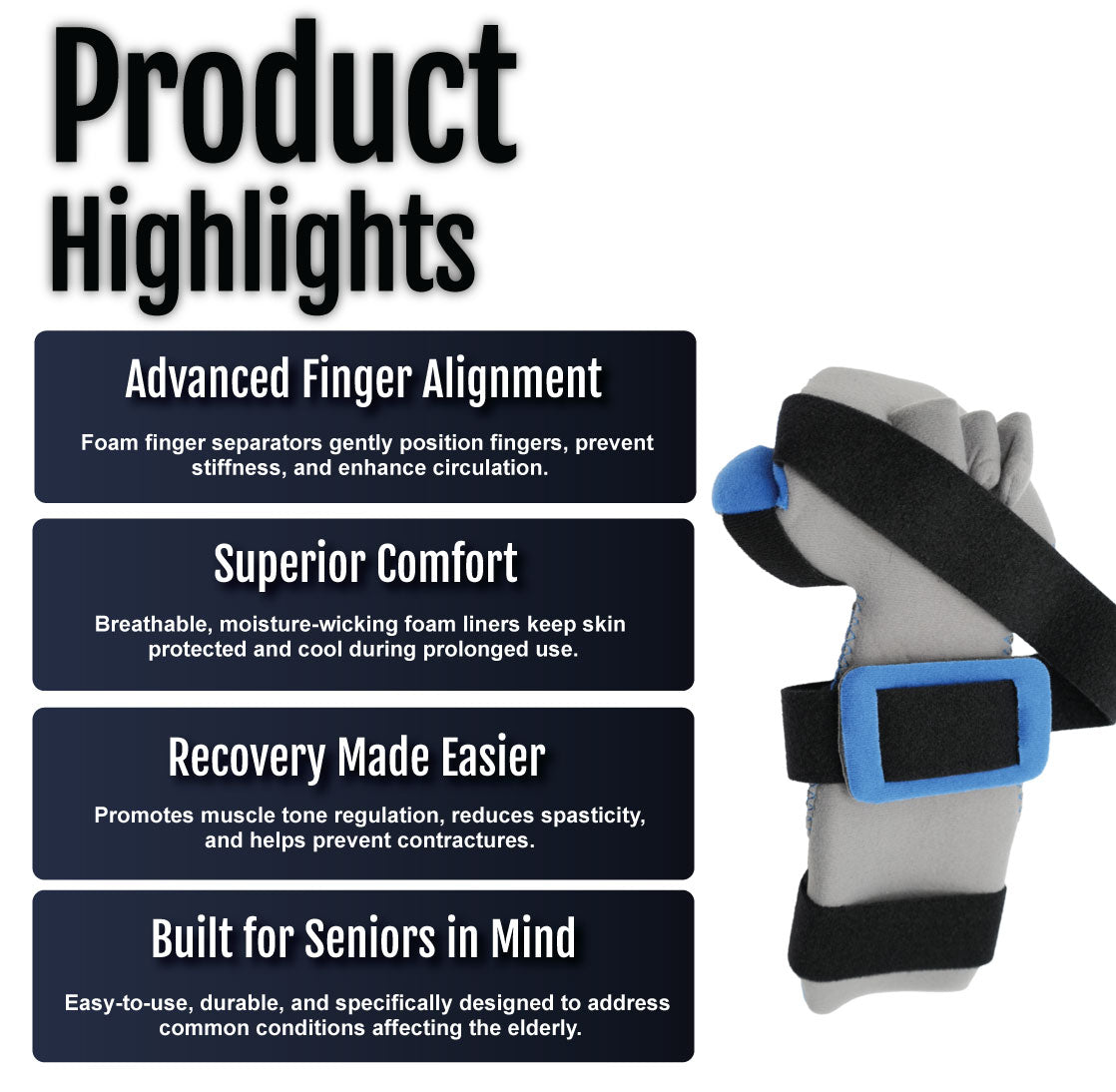 Product Highlights

Advanced Finger Alignment

Foam finger separators gently position fingers, prevent stiffness, and enhance circulation.

Superior Comfort

Breathable, moisture-wicking foam liners keep skin protected and cool during prolonged use.

Recovery Made Easier

Promotes muscle tone regulation, reduces spasticity, and helps prevent contractures.

Built for Seniors in Mind

Easy-to-use, durable, and specifically designed to address common conditions affecting the elderly.